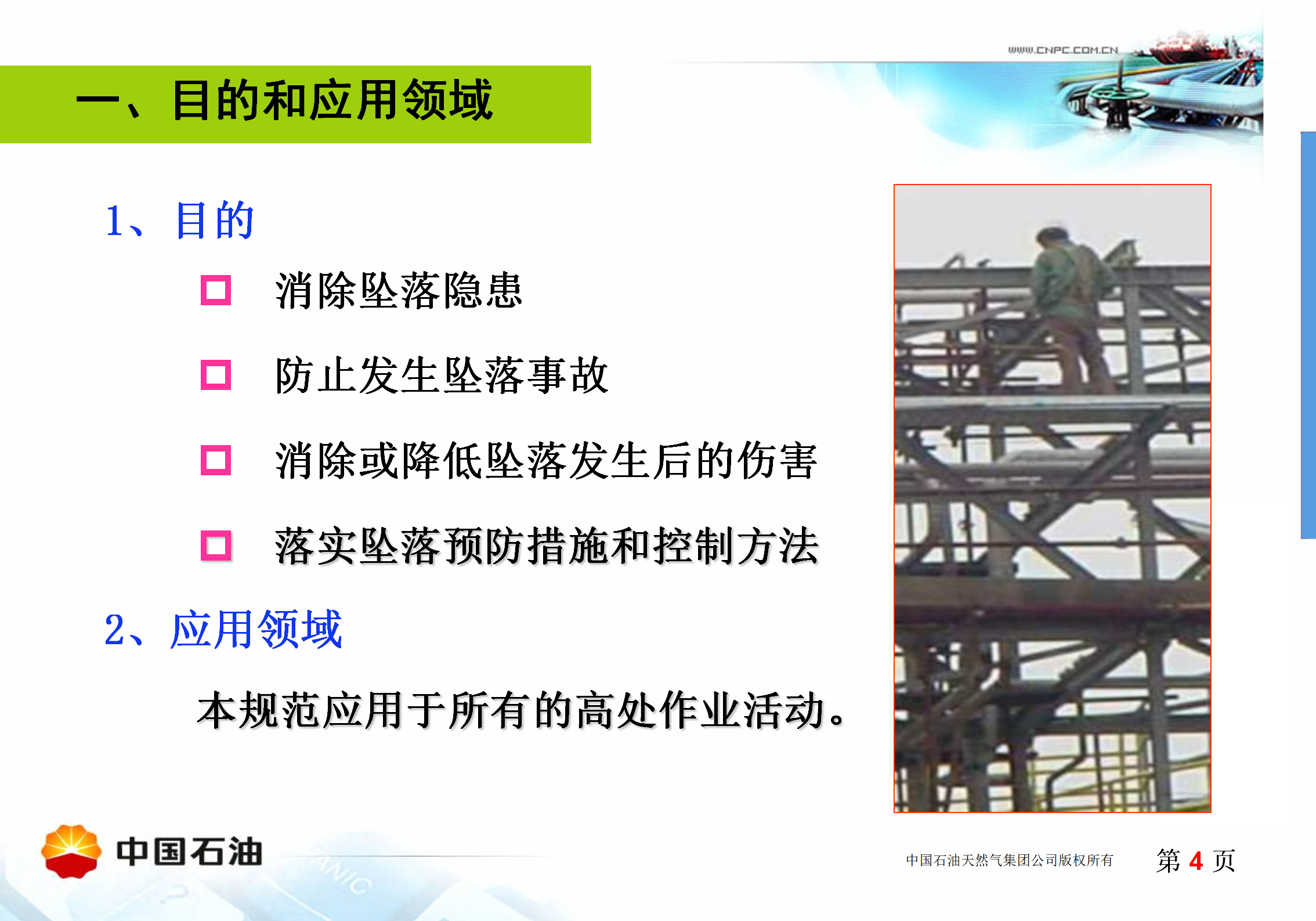 WWW.CNPC.COM.CN

一、目的和应用领域

1、目的

消除坠落隐患

防止发生坠落事故

消除或降低坠落发生后的伤害

落实坠落预防措施和控制方法

2、应用领域

本规范应用于所有的高处作业活动。

中国石油

中国石油天然气集团公司版权所有

第 4 页